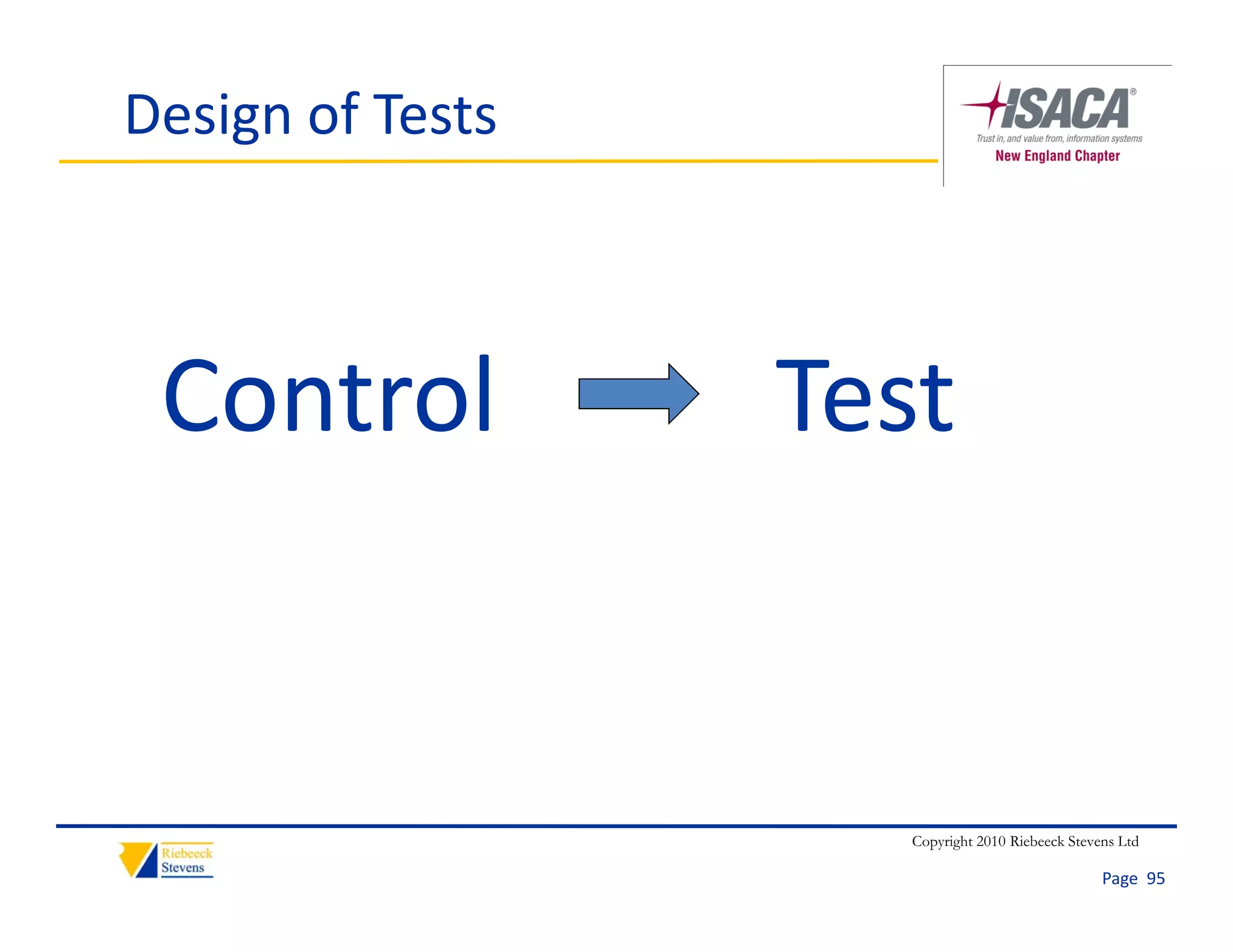 Design of Tests

ISACA®
Trust in, and value from, information systems
New England Chapter

Control Test

Riebeeck
Stevens

Copyright 2010 Riebeeck Stevens Ltd

Page 95